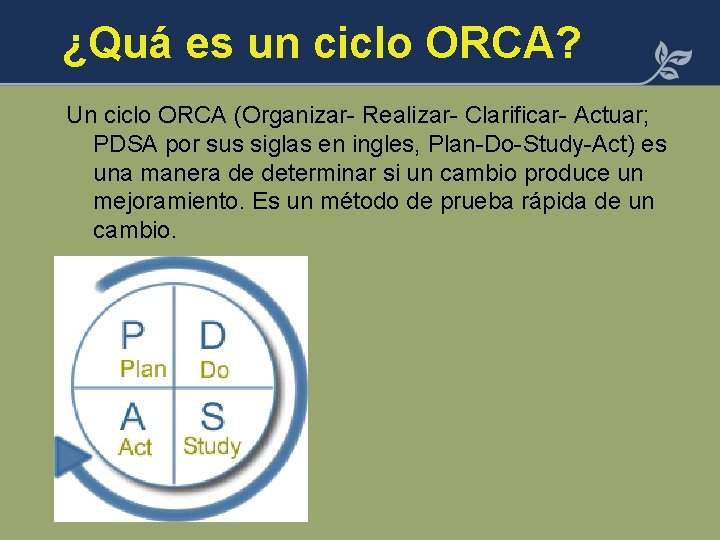 ¿Quá es un ciclo ORCA?

Un ciclo ORCA (Organizar- Realizar- Clarificar- Actuar; PDSA por sus siglas en ingles, Plan-Do-Study-Act) es una manera de determinar si un cambio produce un mejoramiento. Es un método de prueba rápida de un cambio.

P
Plan
D
Do
A
Act
S
Study